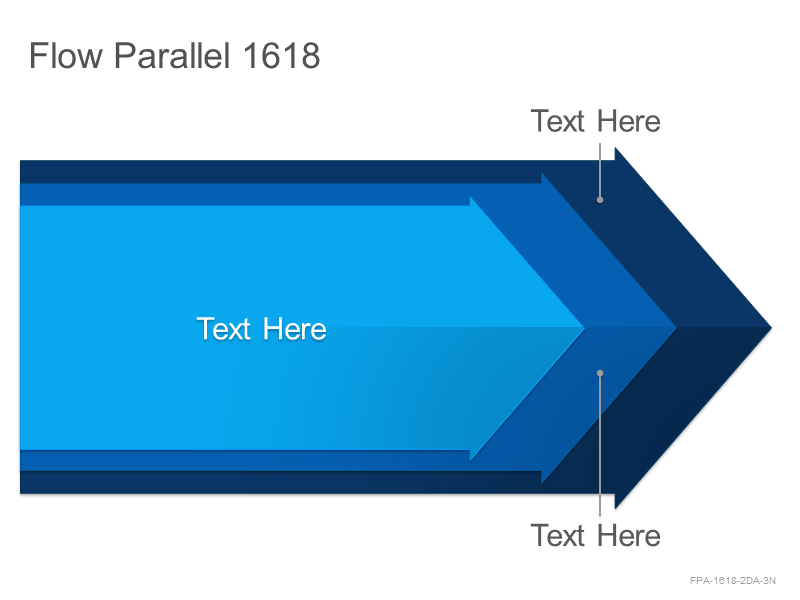 Flow Parallel 1618

Text Here

Text Here

Text Here

FPA-1618-2DA-3N